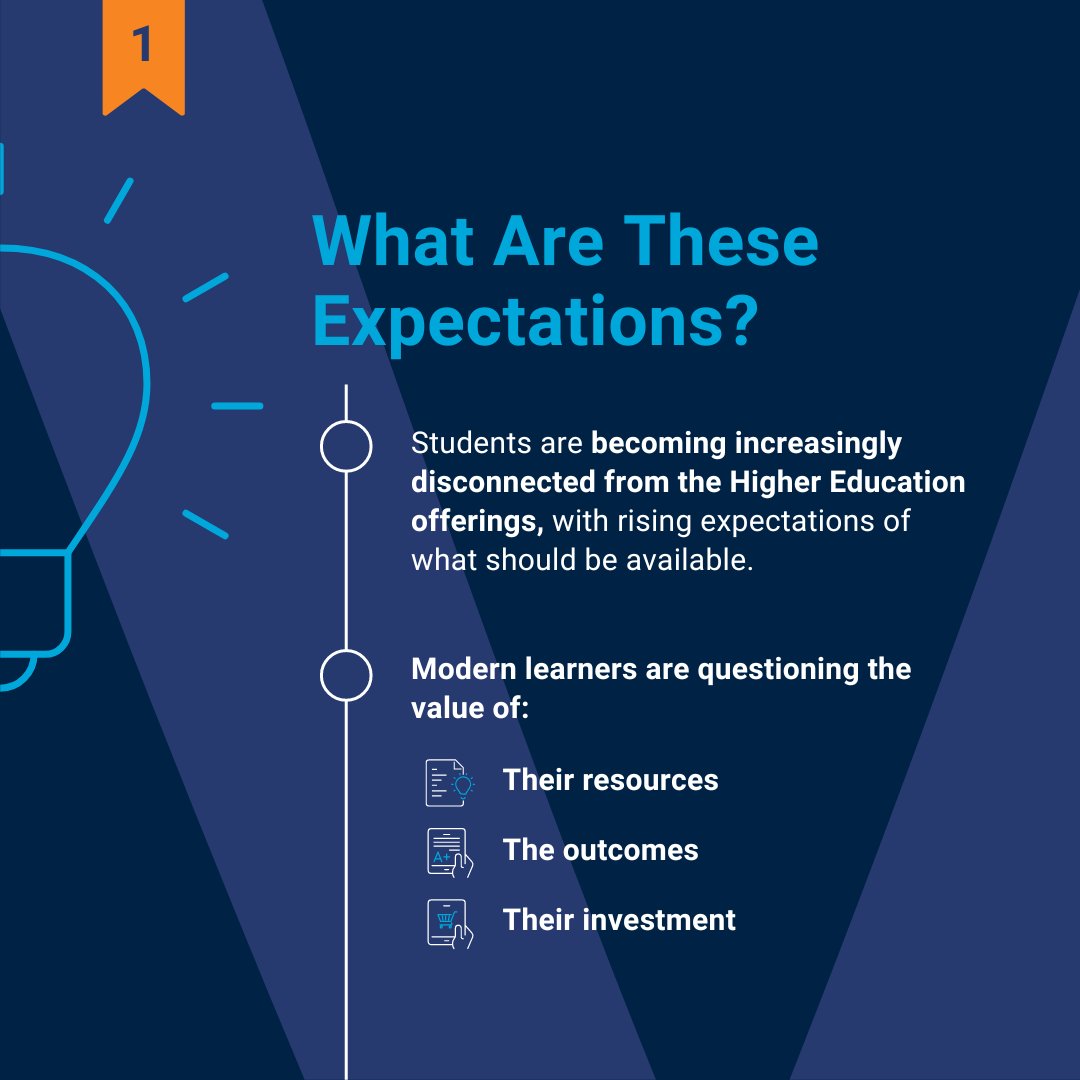 1

What Are These Expectations?

Students are becoming increasingly disconnected from the Higher Education offerings, with rising expectations of what should be available.

Modern learners are questioning the value of:

A+

Their resources

The outcomes

Their investment